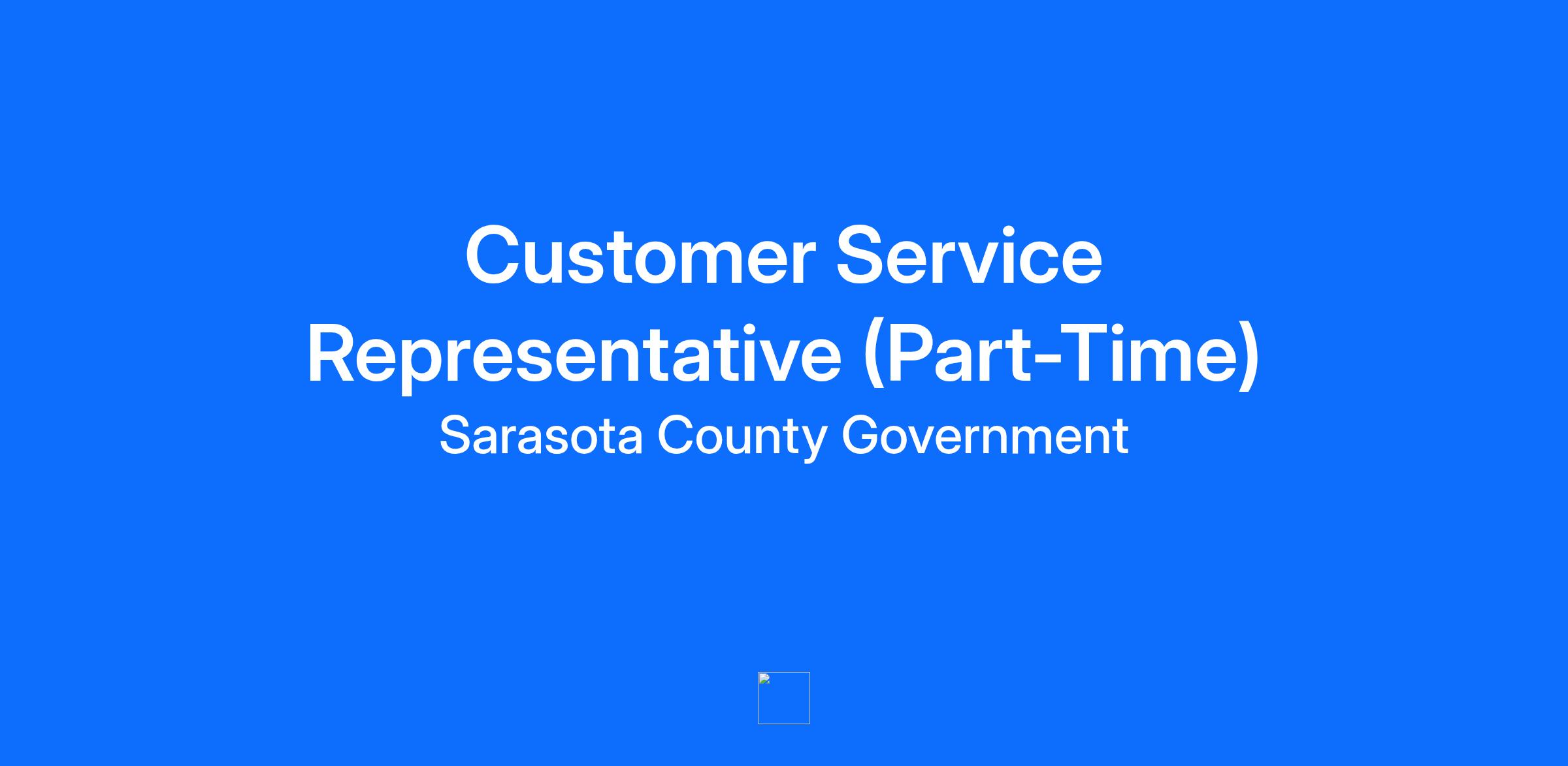 Customer Service Representative (Part-Time)

Sarasota County Government